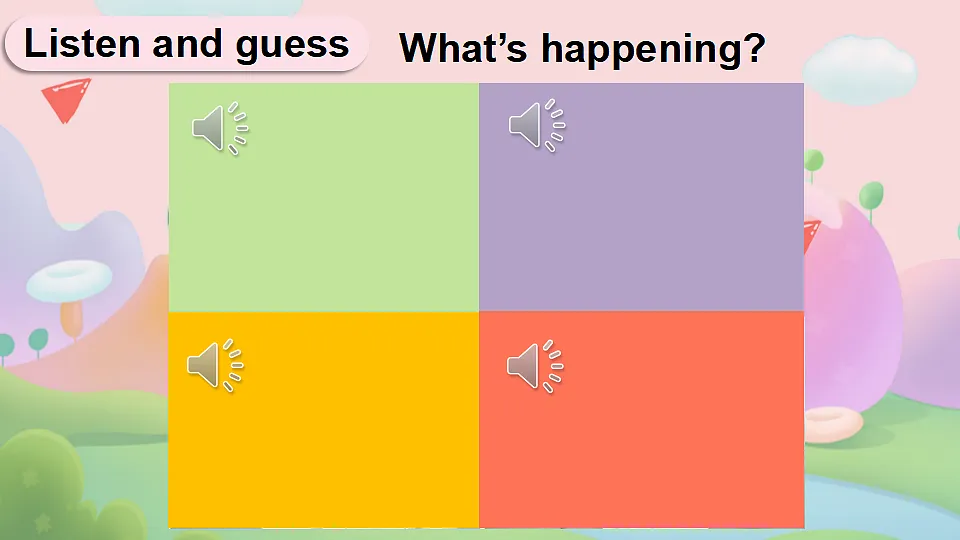 Listen and guess

What's happening?